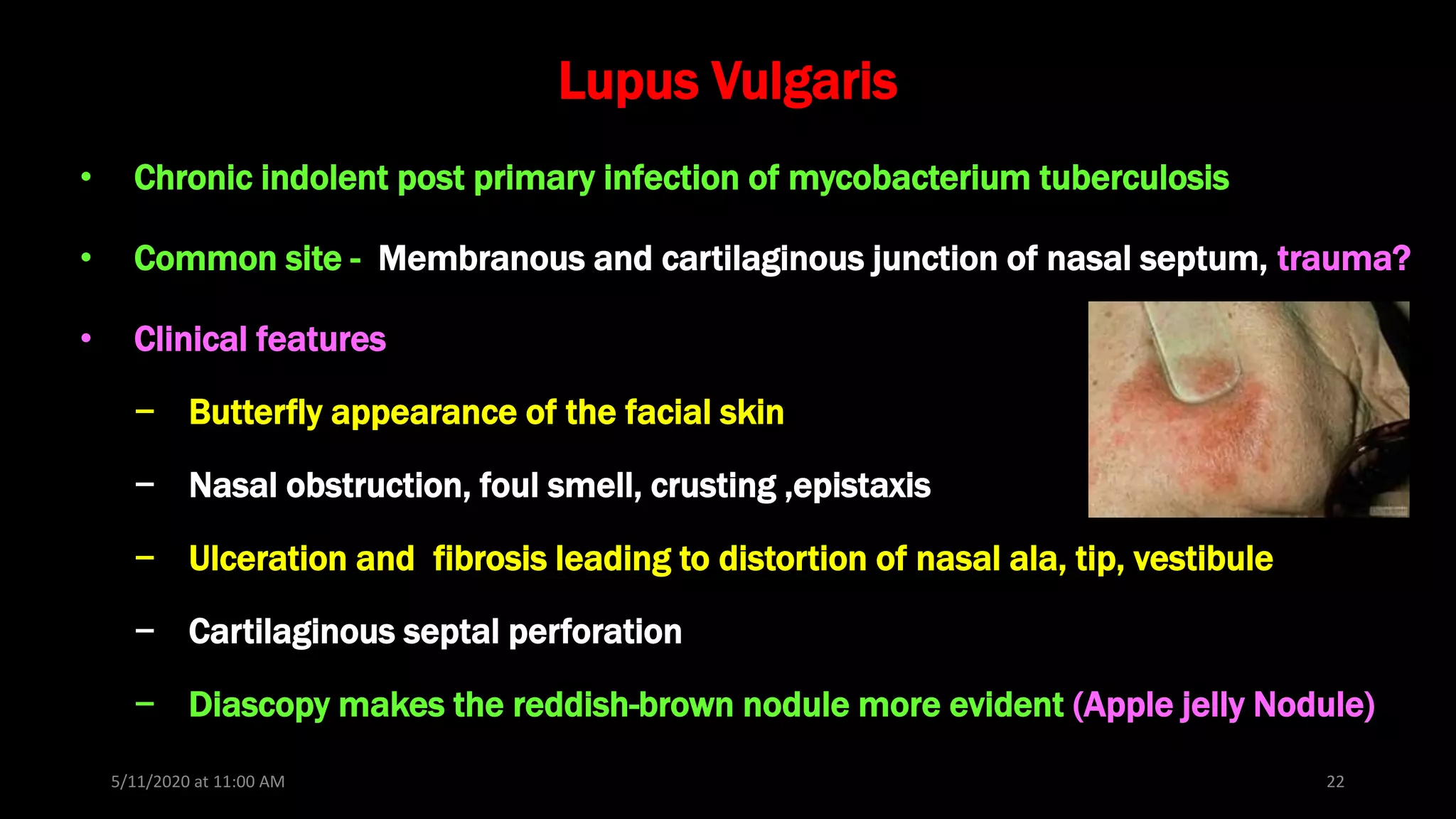 Lupus Vulgaris

• Chronic indolent post primary infection of mycobacterium tuberculosis

• Common site - Membranous and cartilaginous junction of nasal septum, trauma?

• Clinical features

– Butterfly appearance of the facial skin

– Nasal obstruction, foul smell, crusting ,epistaxis

– Ulceration and fibrosis leading to distortion of nasal ala, tip, vestibule

– Cartilaginous septal perforation

– Diascopy makes the reddish-brown nodule more evident (Apple jelly Nodule)

5/11/2020 at 11:00 AM

22